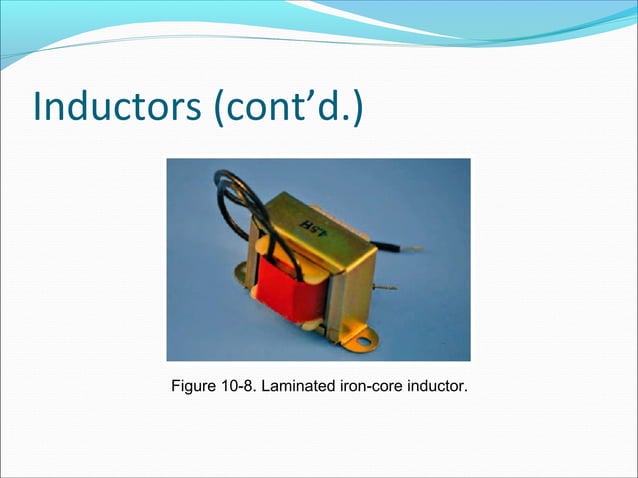 Inductors (cont'd.)

1.5H

Figure 10-8. Laminated iron-core inductor.